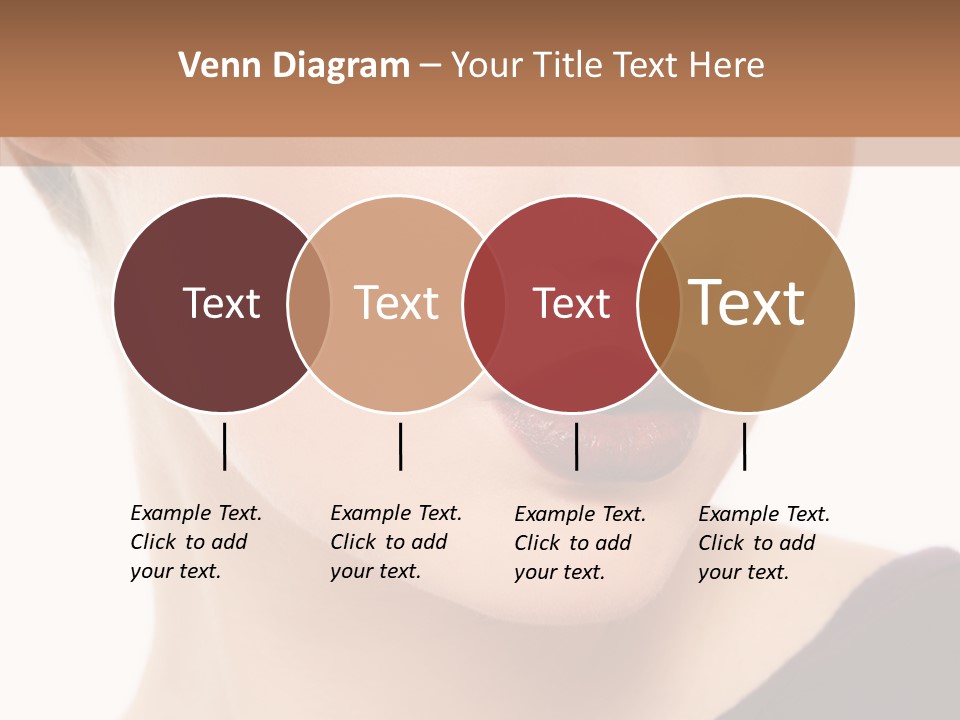 Venn Diagram – Your Title Text Here

Text

Text

Text

Text

Example Text. Click to add your text.

Example Text. Click to add your text.

Example Text. Click to add your text.

Example Text. Click to add your text.